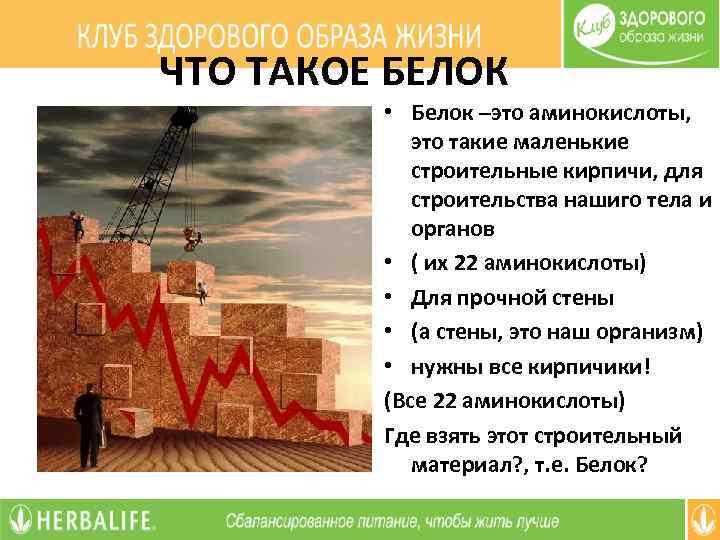 КЛУБ ЗДОРОВОГО ОБРАЗА ЖИЗНИ

Клуб ЗДОРОВОГО образа жизни

ЧТО ТАКОЕ БЕЛОК

• Белок –это аминокислоты, это такие маленькие строительные кирпичи, для строительства нашиго тела и органов

• ( их 22 аминокислоты)

• Для прочной стены

• (а стены, это наш организм)

• нужны все кирпичики!

(Все 22 аминокислоты)

Где взять этот строительный материал?, т.е. Белок?

HERBALIFE.

Сбалансированное питание, чтобы жить лучше